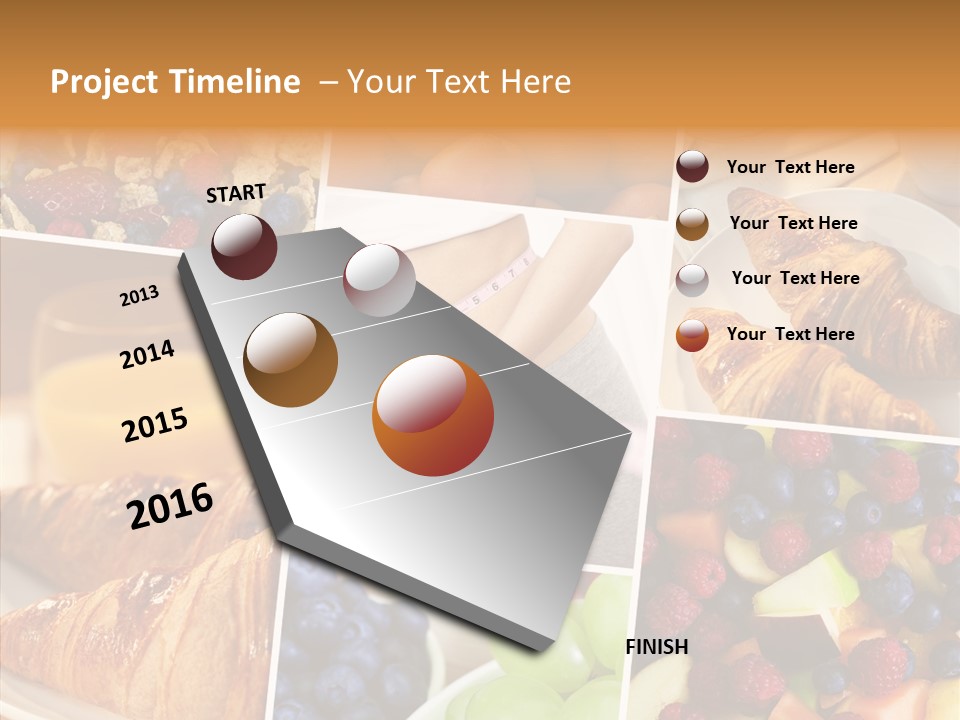 Project Timeline – Your Text Here

START

2013

2014

2015

2016

FINISH

Your Text Here

Your Text Here

Your Text Here

Your Text Here